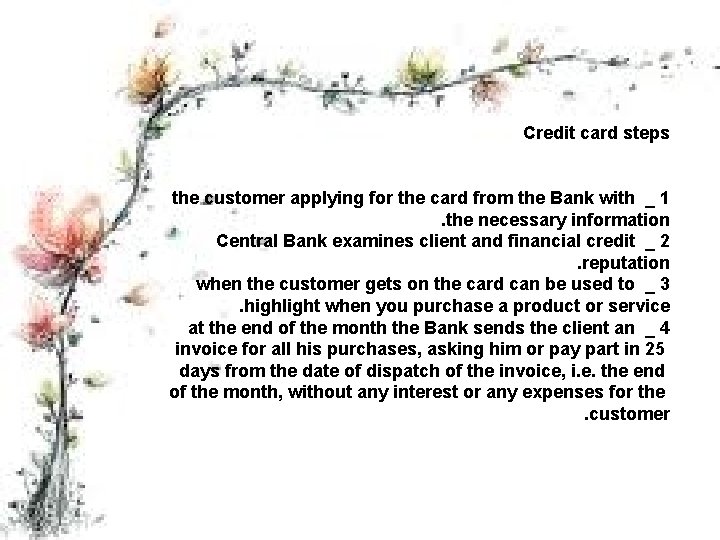 Credit card steps

the customer applying for the card from the Bank with _ 1 .the necessary information

Central Bank examines client and financial credit _ 2 .reputation

when the customer gets on the card can be used to _ 3 .highlight when you purchase a product or service

at the end of the month the Bank sends the client an _ 4 invoice for all his purchases, asking him or pay part in 25 days from the date of dispatch of the invoice, i.e. the end of the month, without any interest or any expenses for the .customer